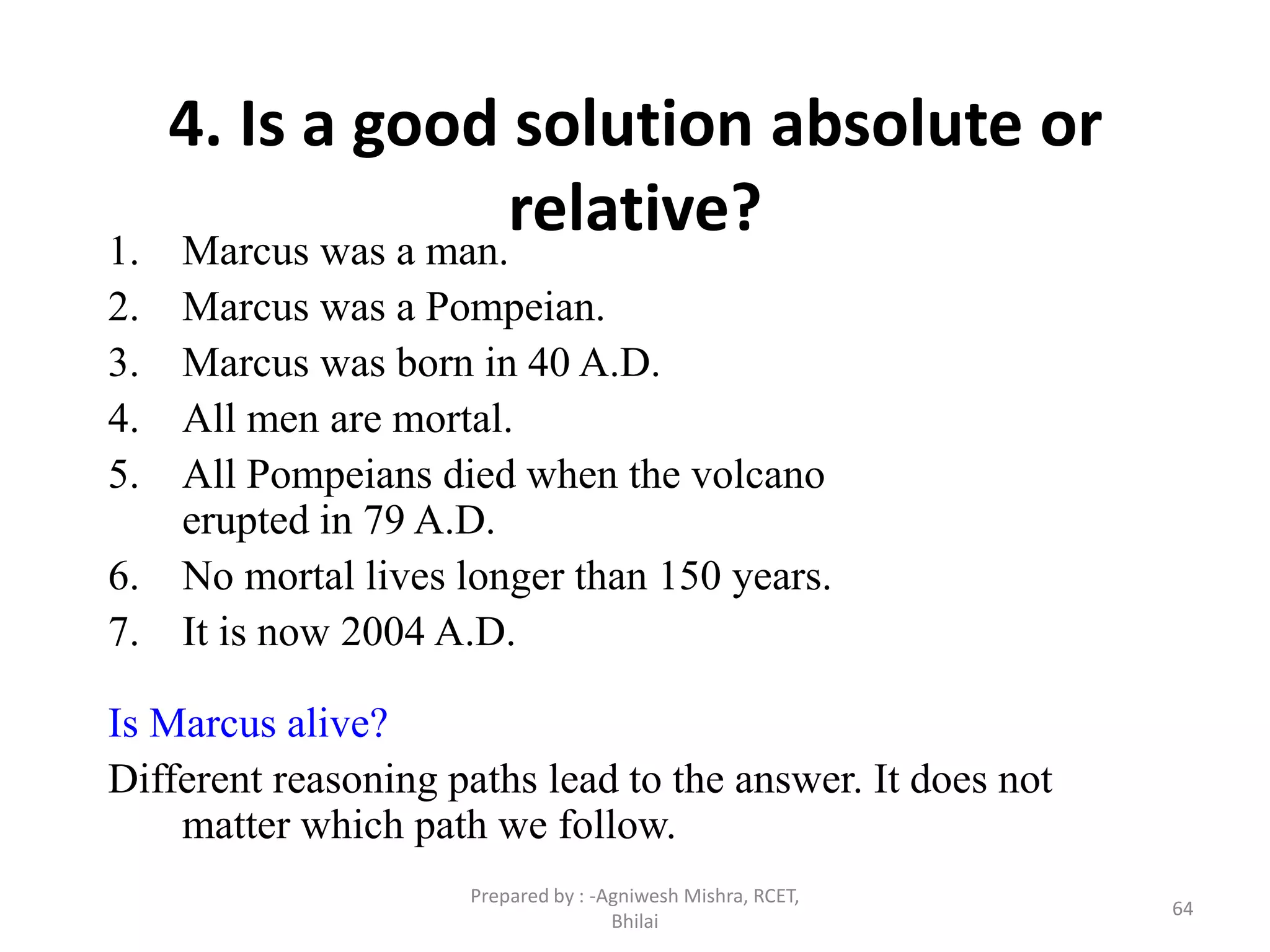 4. Is a good solution absolute or relative?

1. Marcus was a man.
2. Marcus was a Pompeian.
3. Marcus was born in 40 A.D.
4. All men are mortal.
5. All Pompeians died when the volcano erupted in 79 A.D.
6. No mortal lives longer than 150 years.
7. It is now 2004 A.D.

Is Marcus alive?

Different reasoning paths lead to the answer. It does not matter which path we follow.

Prepared by : -Agniwesh Mishra, RCET, Bhilai

64